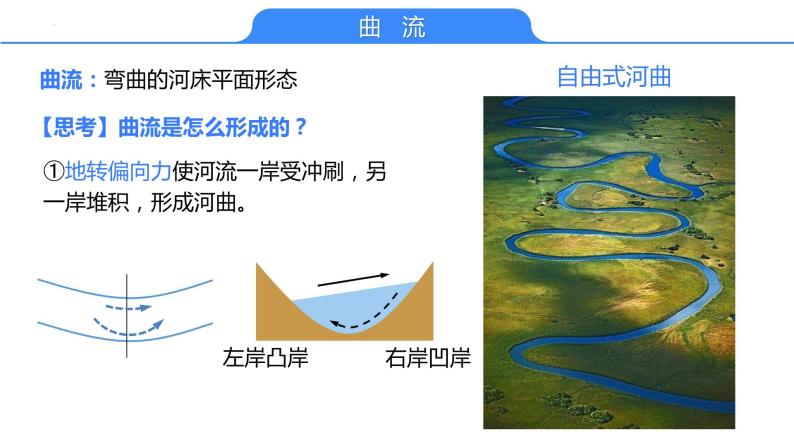 曲 流

曲流：弯曲的河床平面形态

【思考】曲流是怎么形成的？

①地转偏向力使河流一岸受冲刷，另一岸堆积，形成河曲。

左岸凸岸

右岸凹岸

自由式河曲